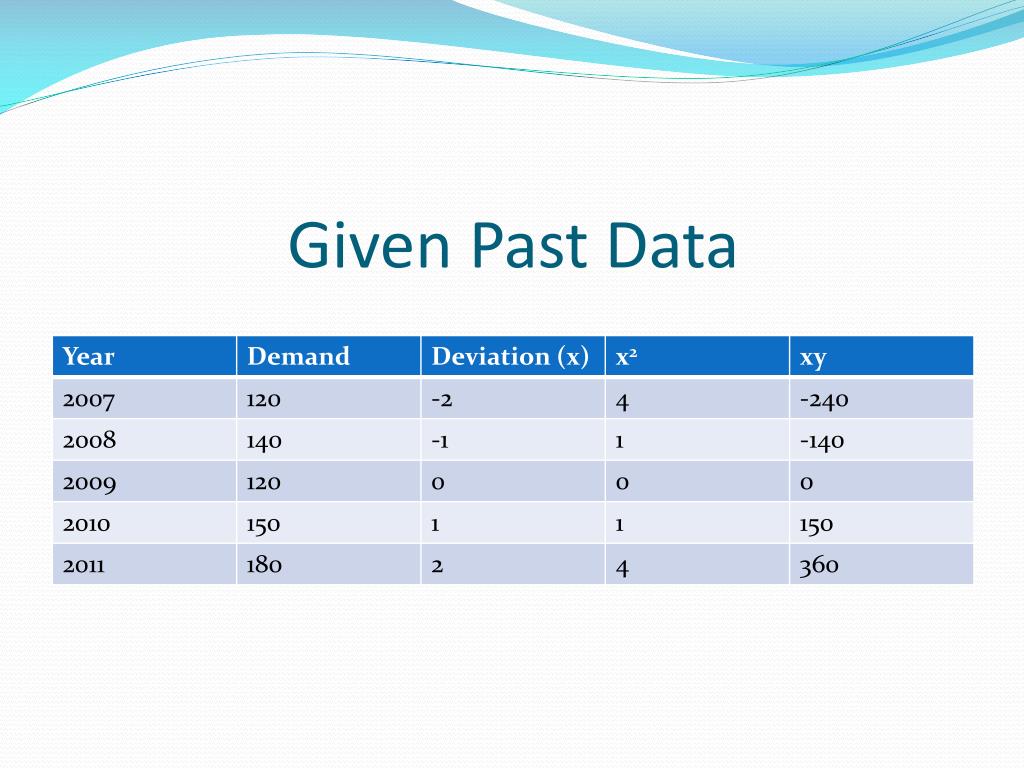 Given Past Data

| Year | Demand | Deviation (x) | $x^2$ | xy |
|---|---|---|---|---|
| 2007 | 120 | -2 | 4 | -240 |
| 2008 | 140 | -1 | 1 | -140 |
| 2009 | 120 | 0 | 0 | 0 |
| 2010 | 150 | 1 | 1 | 150 |
| 2011 | 180 | 2 | 4 | 360 |